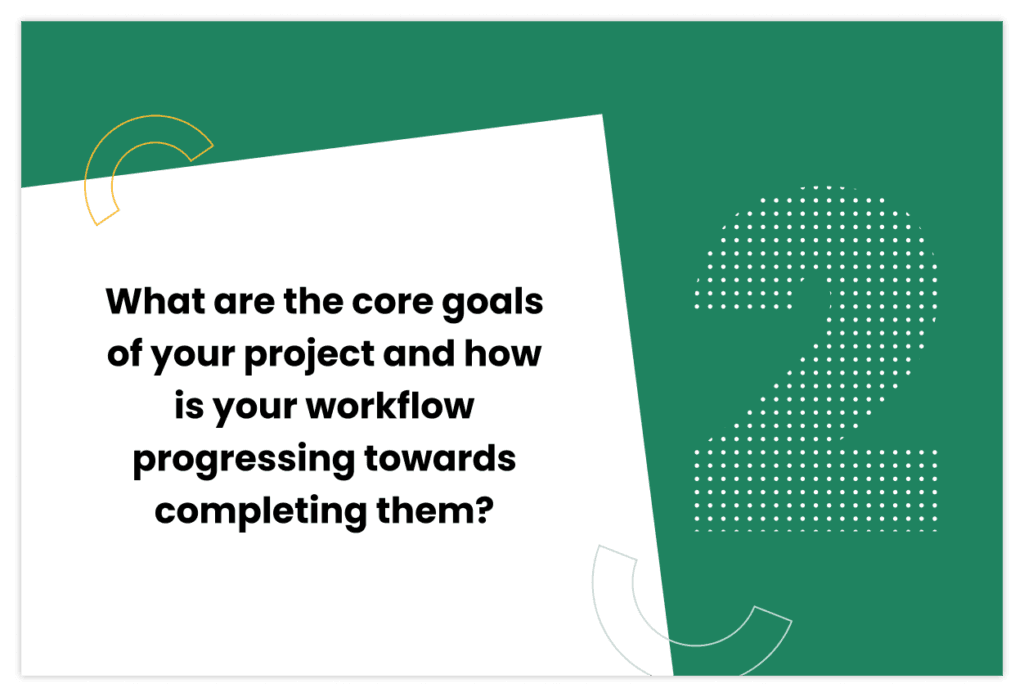 What are the core goals of your project and how is your workflow progressing towards completing them?

2